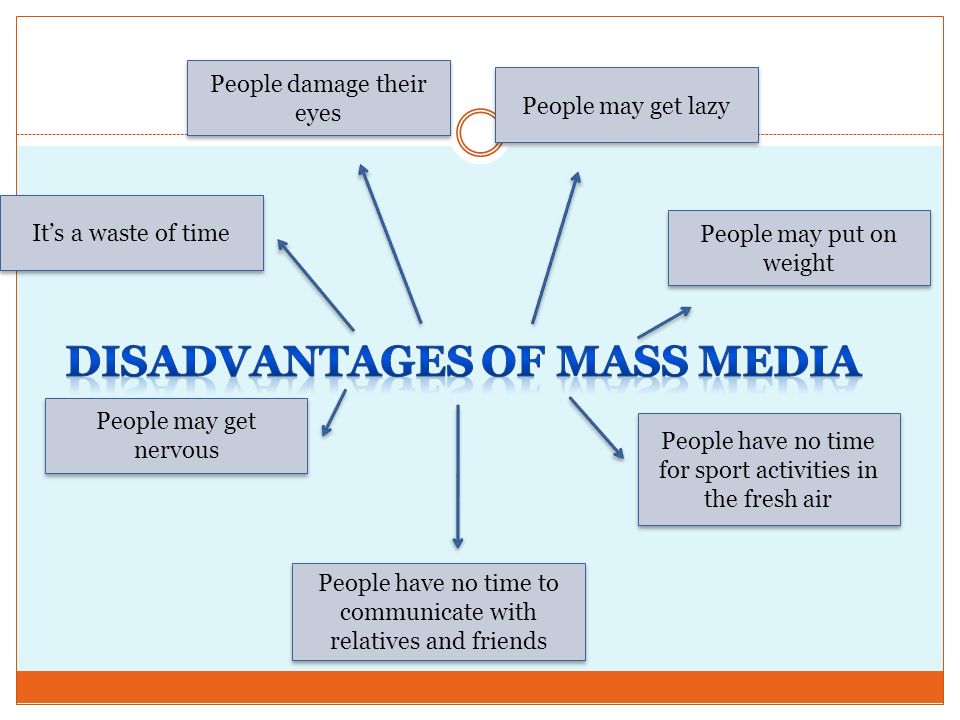 People damage their eyes

People may get lazy

It's a waste of time

People may put on weight

DISADVANTAGES OF MASS MEDIA

People may get nervous

People have no time for sport activities in the fresh air

People have no time to communicate with relatives and friends